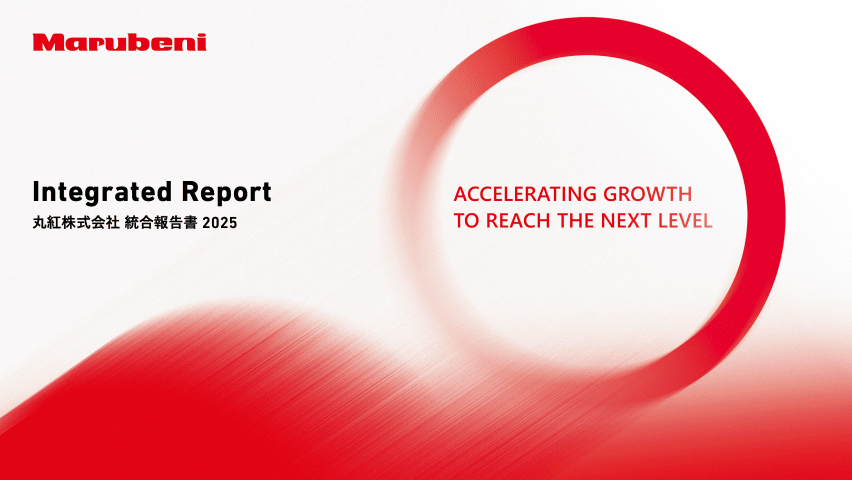 Marubeni

Integrated Report
丸紅株式会社 統合報告書 2025

ACCELERATING GROWTH
TO REACH THE NEXT LEVEL